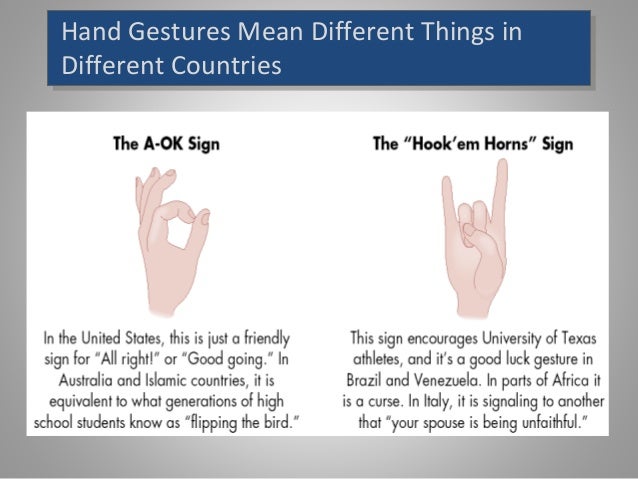 Hand Gestures Mean Different Things in Different Countries

The A-OK Sign

In the United States, this is just a friendly sign for "All right!" or "Good going." In Australia and Islamic countries, it is equivalent to what generations of high school students know as "flipping the bird."

The "Hook'em Horns" Sign

This sign encourages University of Texas athletes, and it's a good luck gesture in Brazil and Venezuela. In parts of Africa it is a curse. In Italy, it is signaling to another that "your spouse is being unfaithful."